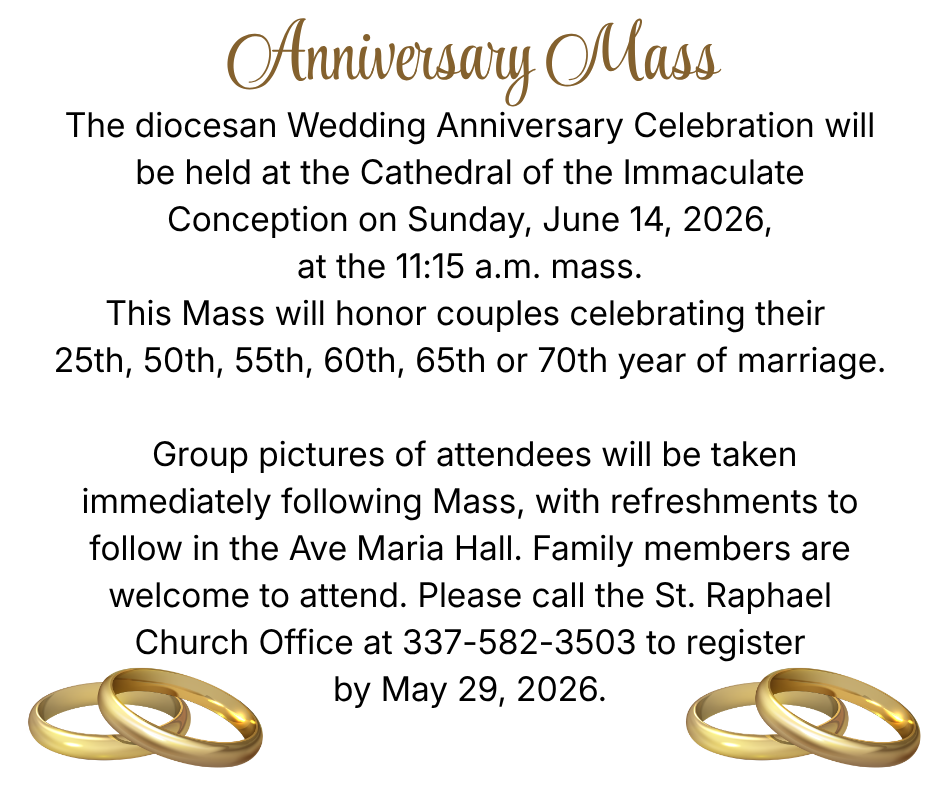 Anniversary Mass

The diocesan Wedding Anniversary Celebration will be held at the Cathedral of the Immaculate Conception on Sunday, June 14, 2026, at the 11:15 a.m. mass.
This Mass will honor couples celebrating their 25th, 50th, 55th, 60th, 65th or 70th year of marriage.

Group pictures of attendees will be taken immediately following Mass, with refreshments to follow in the Ave Maria Hall. Family members are welcome to attend. Please call the St. Raphael Church Office at 337-582-3503 to register by May 29, 2026.